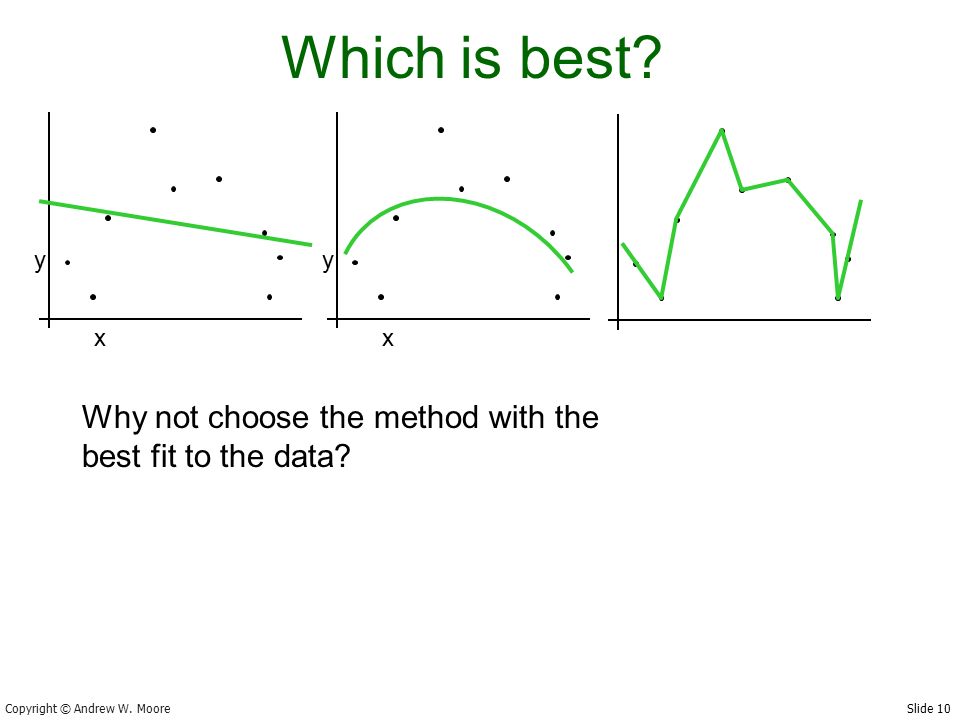 Which is best?

y

x

y

x

Why not choose the method with the best fit to the data?

Copyright © Andrew W. Moore

Slide 10